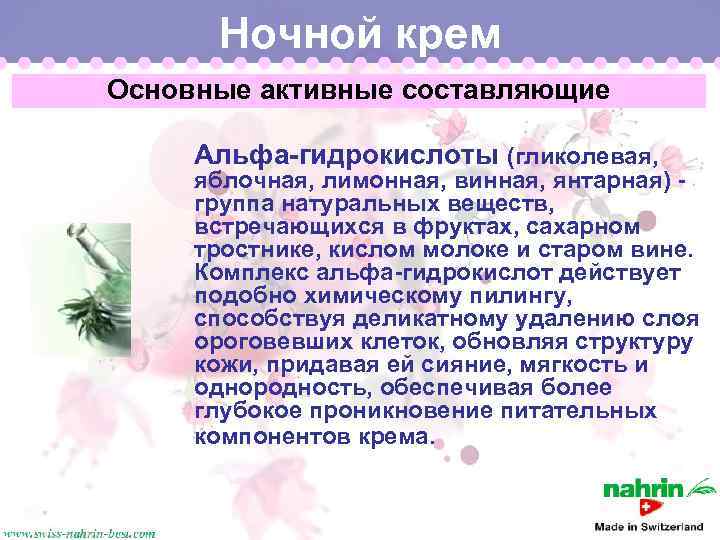 Ночной крем

Основные активные составляющие

Альфа-гидрокислоты (гликолевая, яблочная, лимонная, винная, янтарная) - группа натуральных веществ, встречающихся в фруктах, сахарном тростнике, кислом молоке и старом вине. Комплекс альфа-гидрокислот действует подобно химическому пилингу, способствуя деликатному удалению слоя ороговевших клеток, обновляя структуру кожи, придавая ей сияние, мягкость и однородность, обеспечивая более глубокое проникновение питательных компонентов крема.

nahrin

Made in Switzerland

www.swiss-nahrin-bos.com